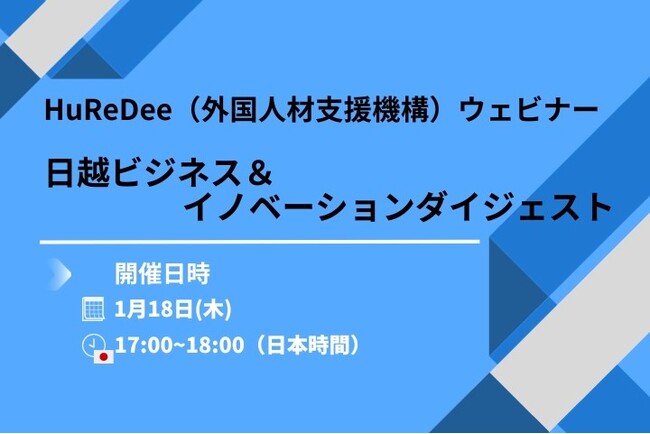 HuReDee（外国人材支援機構）ウェビナー

日越ビジネス＆
イノベーションダイジェスト

開催日時

1月18日(木)

17:00~18:00（日本時間）